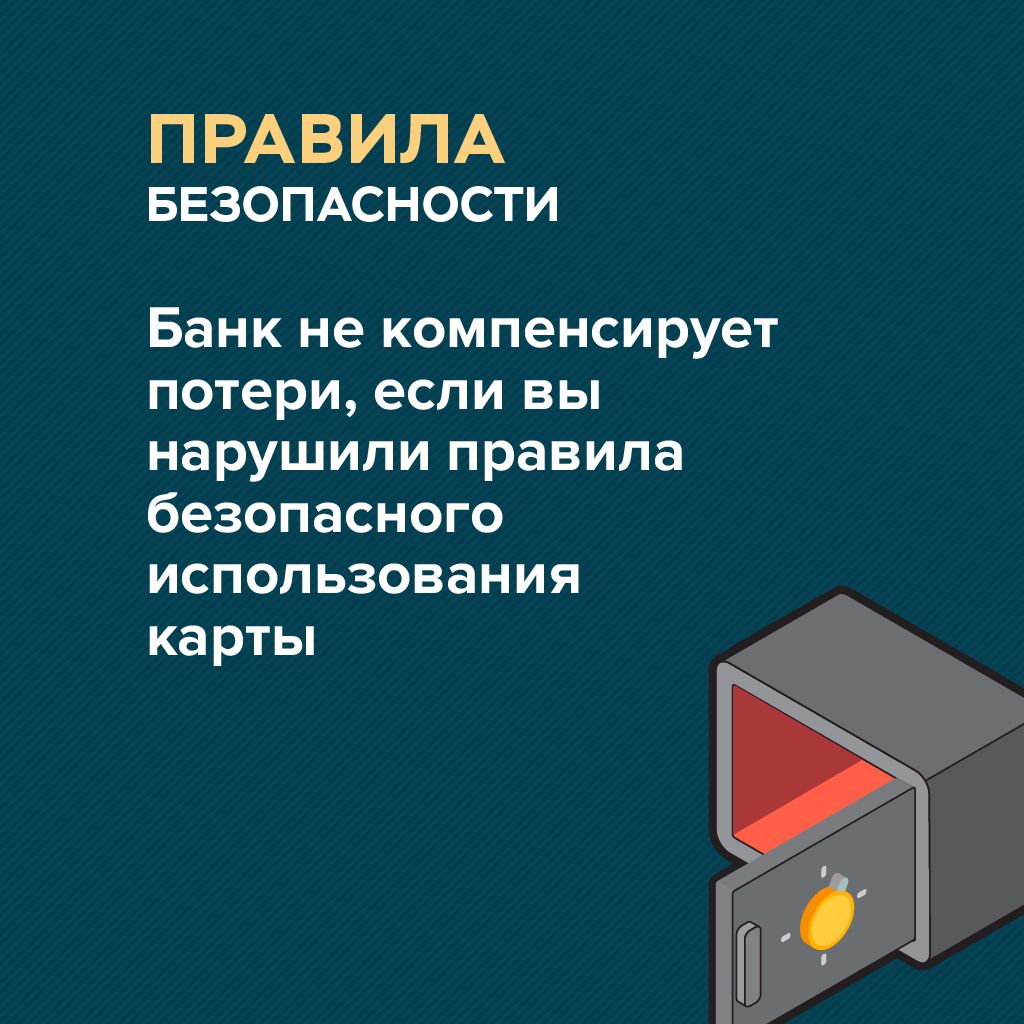 ПРАВИЛА
БЕЗОПАСНОСТИ

Банк не компенсирует потери, если вы нарушили правила безопасного использования карты